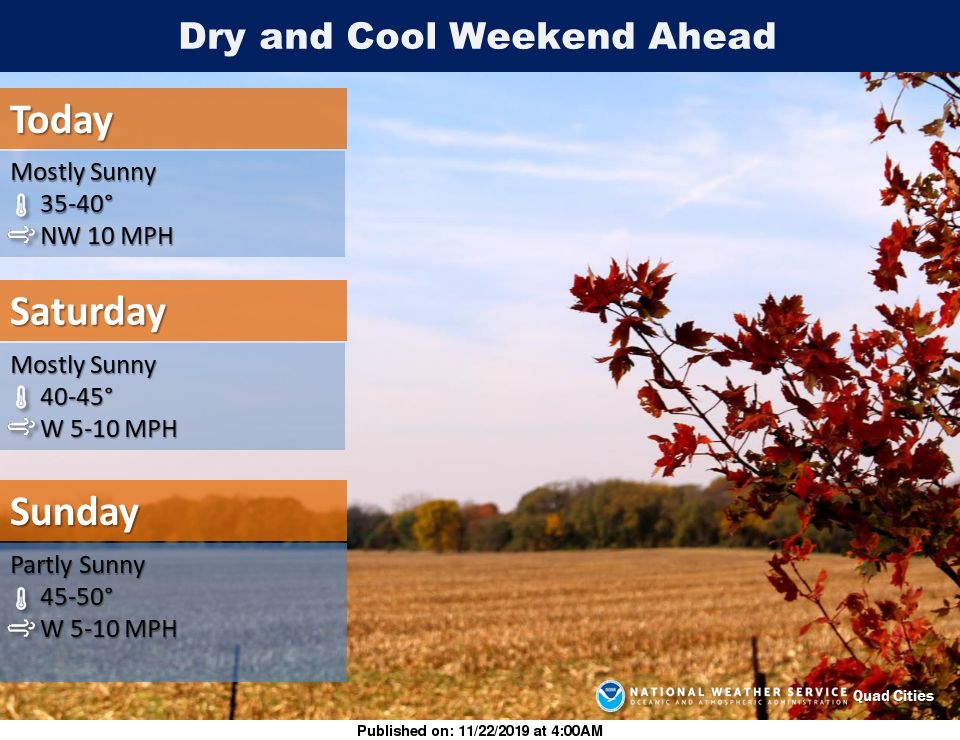 Dry and Cool Weekend Ahead

Today

Mostly Sunny
35-40°
NW 10 MPH

Saturday

Mostly Sunny
40-45°
W 5-10 MPH

Sunday

Partly Sunny
45-50°
W 5-10 MPH

NATIONAL WEATHER SERVICE
OCEANIC AND ATMOSPHERIC ADMINISTRATION
Quad Cities

Published on: 11/22/2019 at 4:00AM